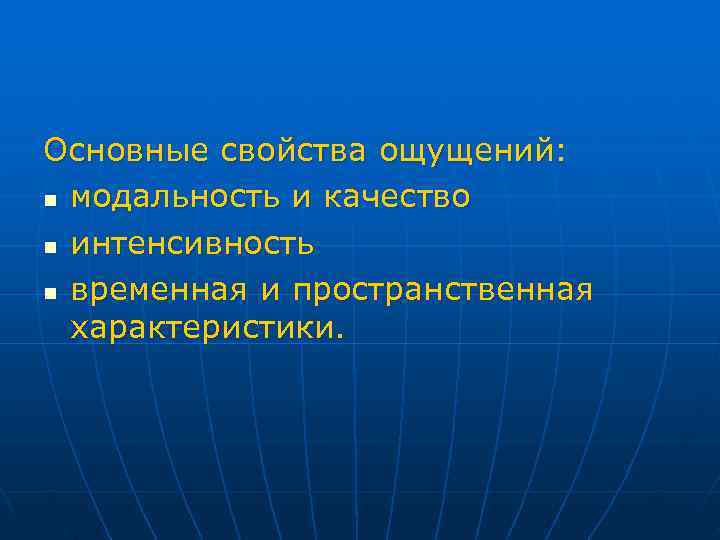 Основные свойства ощущений:
- модальность и качество
- интенсивность
- временная и пространственная характеристики.